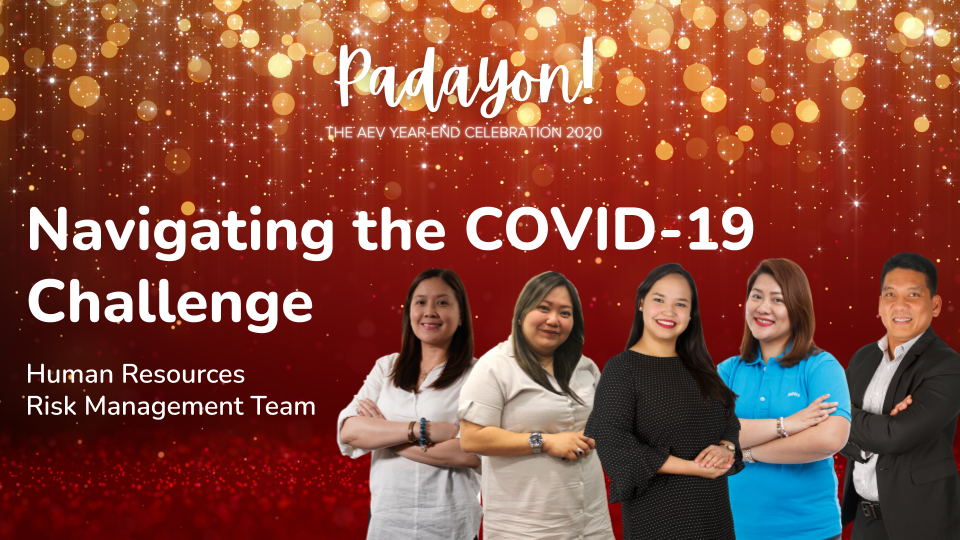 Padayon!
THE AEV YEAR-END CELEBRATION 2020

Navigating the COVID-19 Challenge

Human Resources
Risk Management Team